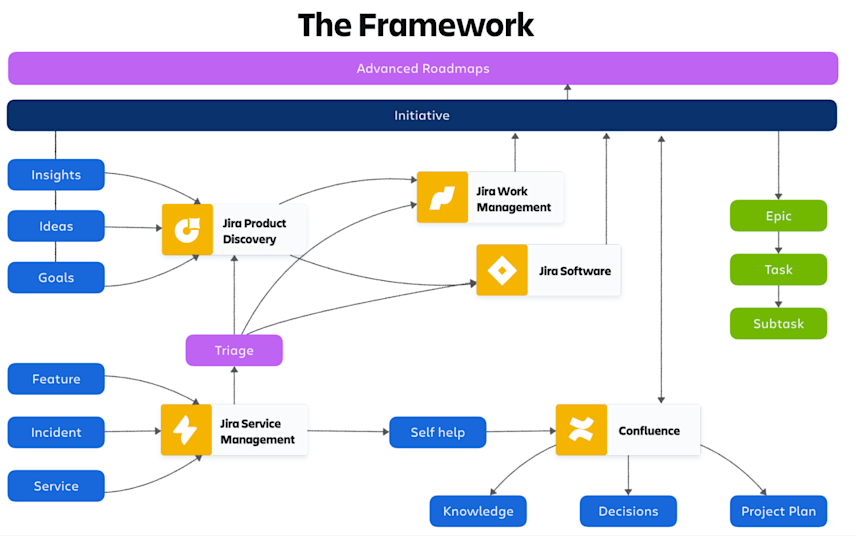 The Framework

Advanced Roadmaps

Initiative

Insights

Ideas

Goals

Jira Product Discovery

Jira Work Management

Jira Software

Epic

Task

Subtask

Triage

Feature

Incident

Service

Jira Service Management

Self help

Confluence

Knowledge

Decisions

Project Plan